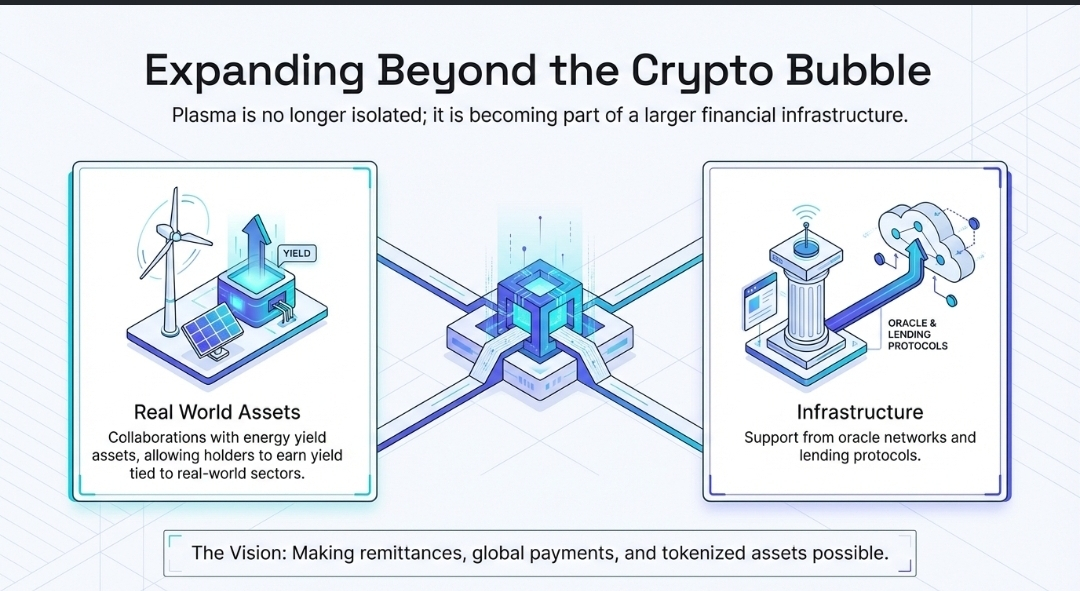 Expanding Beyond the Crypto Bubble

Plasma is no longer isolated; it is becoming part of a larger financial infrastructure.

YIELD

Real World Assets

Collaborations with energy yield assets, allowing holders to earn yield tied to real-world sectors.

ORACLE & LENDING PROTOCOLS

Infrastructure

Support from oracle networks and lending protocols.

The Vision: Making remittances, global payments, and tokenized assets possible.